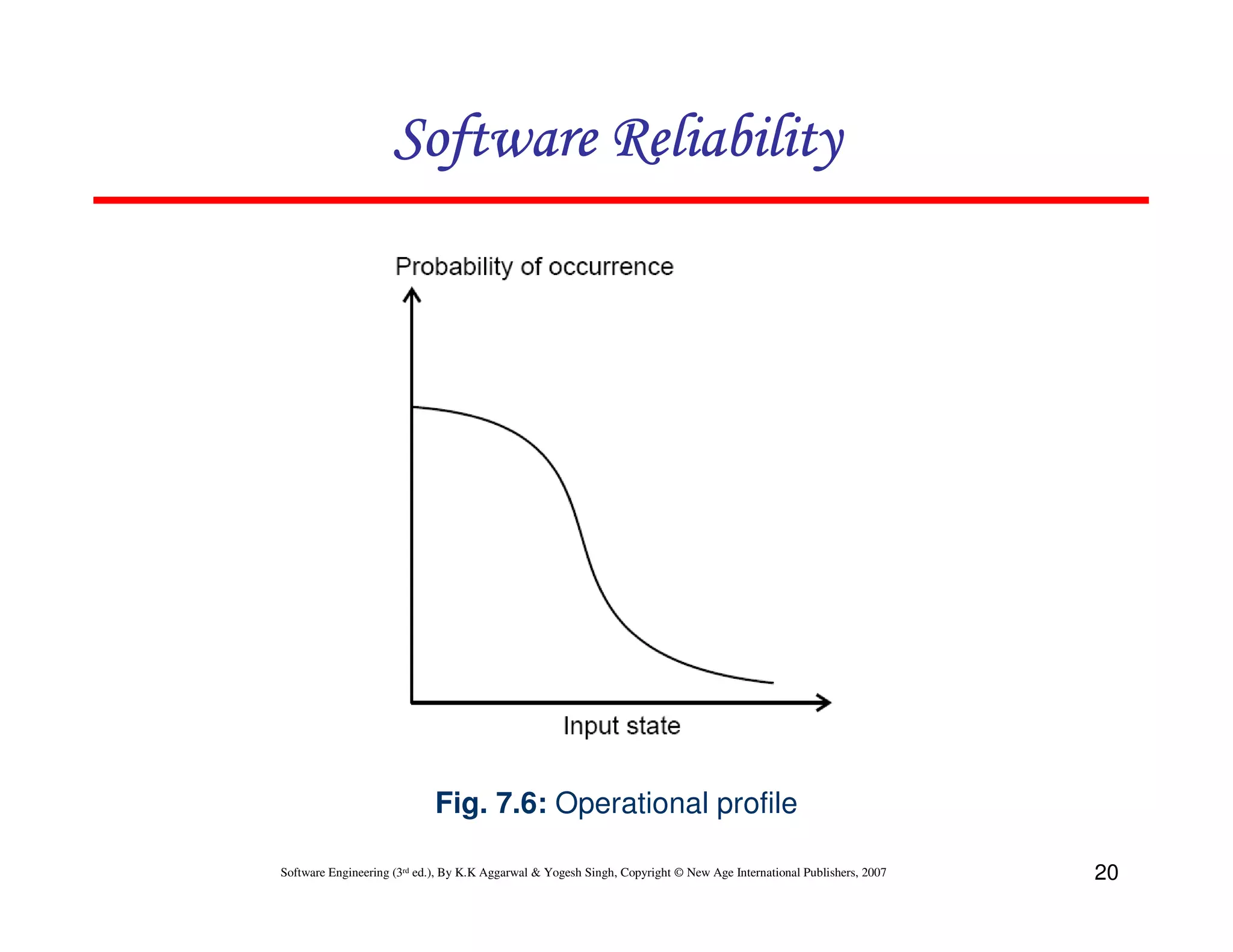 Software Reliability

Probability of occurrence

Input state

Fig. 7.6: Operational profile

Software Engineering (3rd ed.), By K.K Aggarwal & Yogesh Singh, Copyright © New Age International Publishers, 2007

20